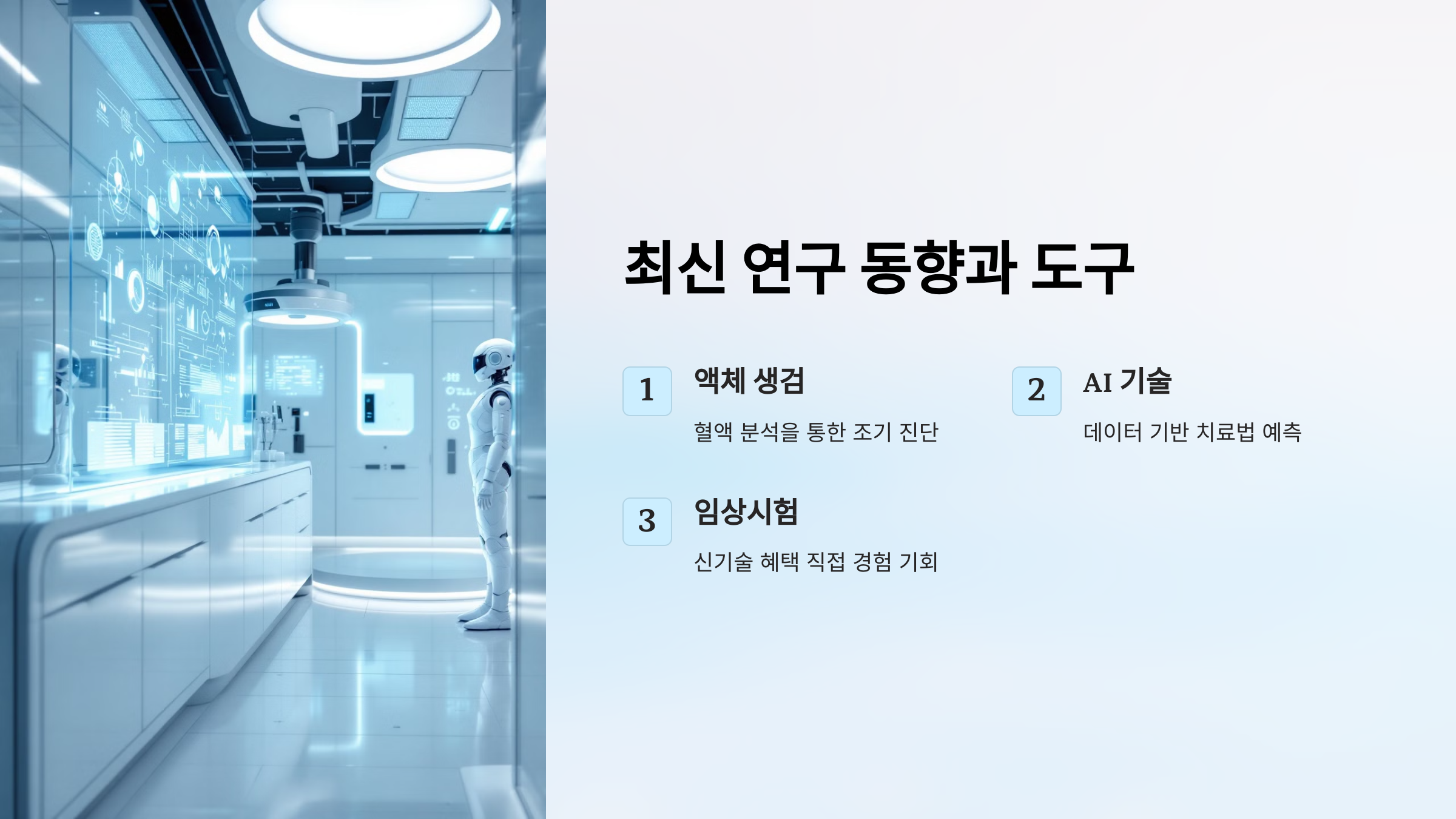 최신 연구 동향과 도구

1

액체 생검

혈액 분석을 통한 조기 진단

2

AI 기술

데이터 기반 치료법 예측

3

임상시험

신기술 혜택 직접 경험 기회